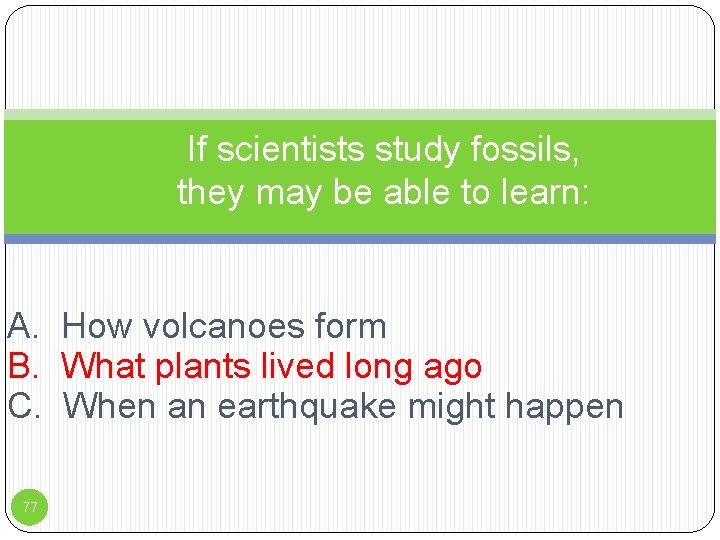 If scientists study fossils, they may be able to learn:

A. How volcanoes form
B. What plants lived long ago
C. When an earthquake might happen

77